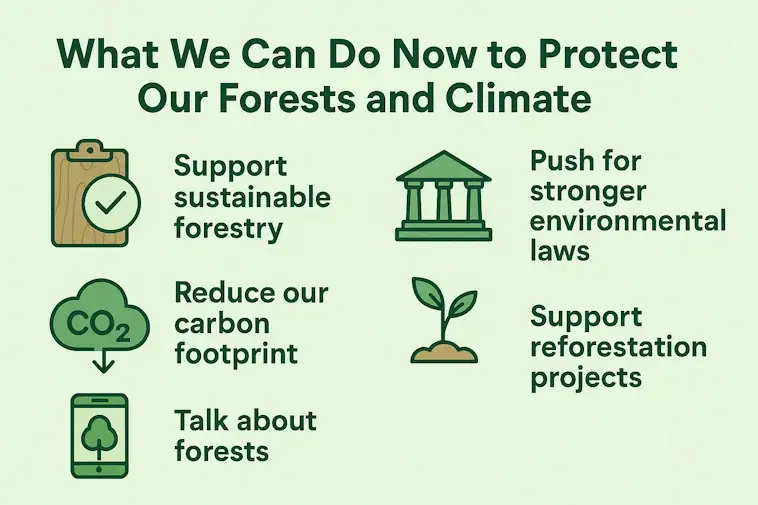 What We Can Do Now to Protect Our Forests and Climate

Support sustainable forestry

$CO_2$

Reduce our carbon footprint

Talk about forests

Push for stronger environmental laws

Support reforestation projects